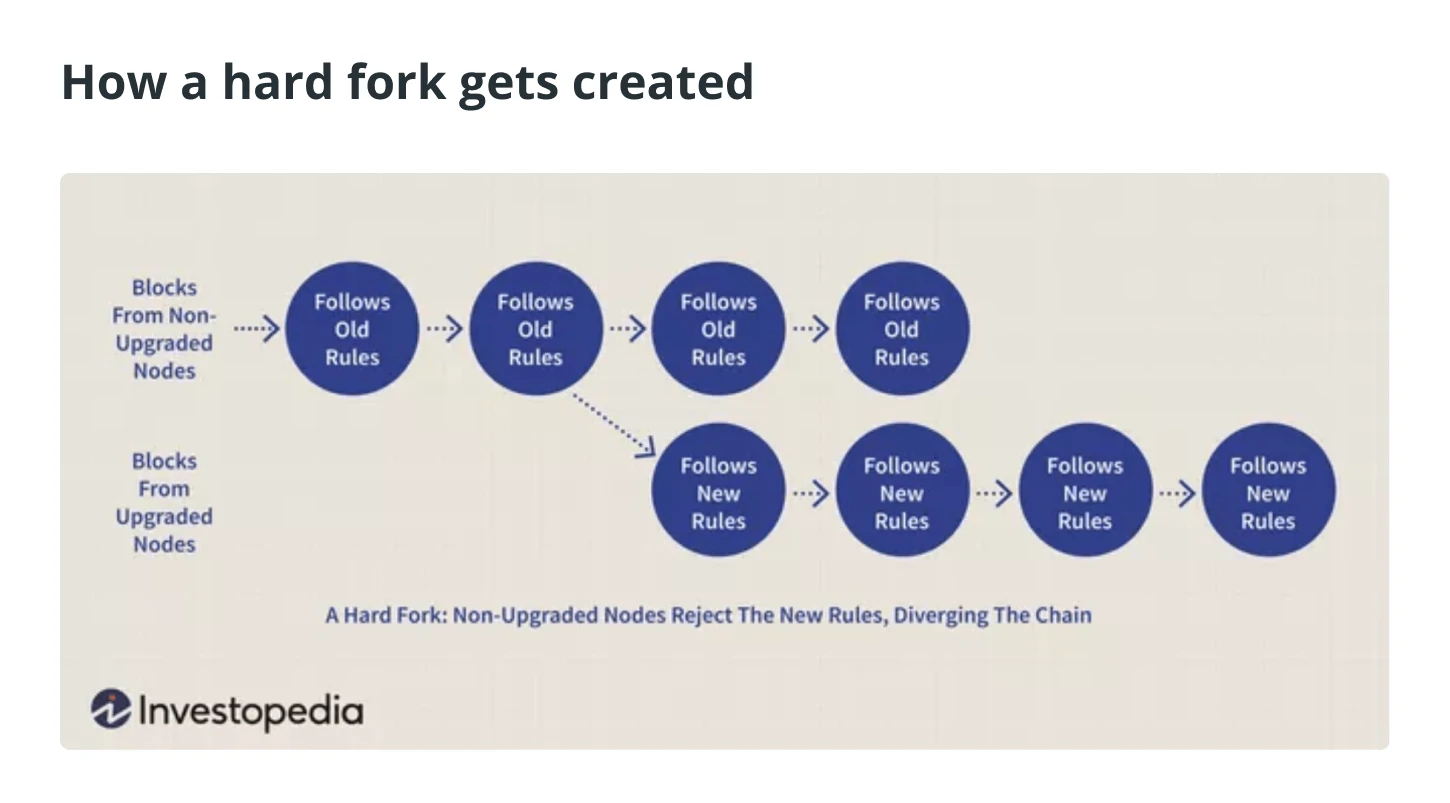 How a hard fork gets created

Blocks From Non-Upgraded Nodes

Follows Old Rules

Follows Old Rules

Follows Old Rules

Follows Old Rules

Blocks From Upgraded Nodes

Follows New Rules

Follows New Rules

Follows New Rules

Follows New Rules

A Hard Fork: Non-Upgraded Nodes Reject The New Rules, Diverging The Chain

Investopedia